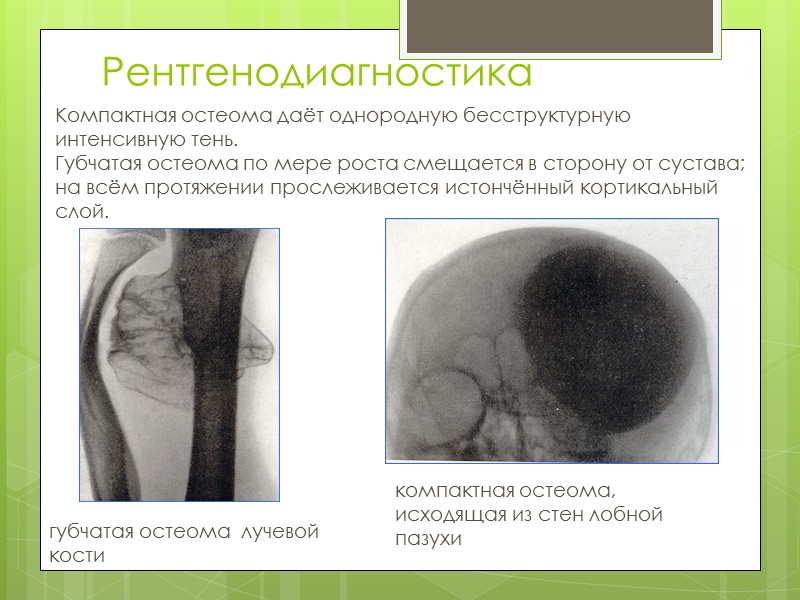 Рентгенодиагностика

Компактная остеома даёт однородную бесструктурную интенсивную тень.
Губчатая остеома по мере роста смещается в сторону от сустава; на всём протяжении прослеживается истончённый кортикальный слой.

губчатая остеома лучевой кости

компактная остеома, исходящая из стен лобной пазухи